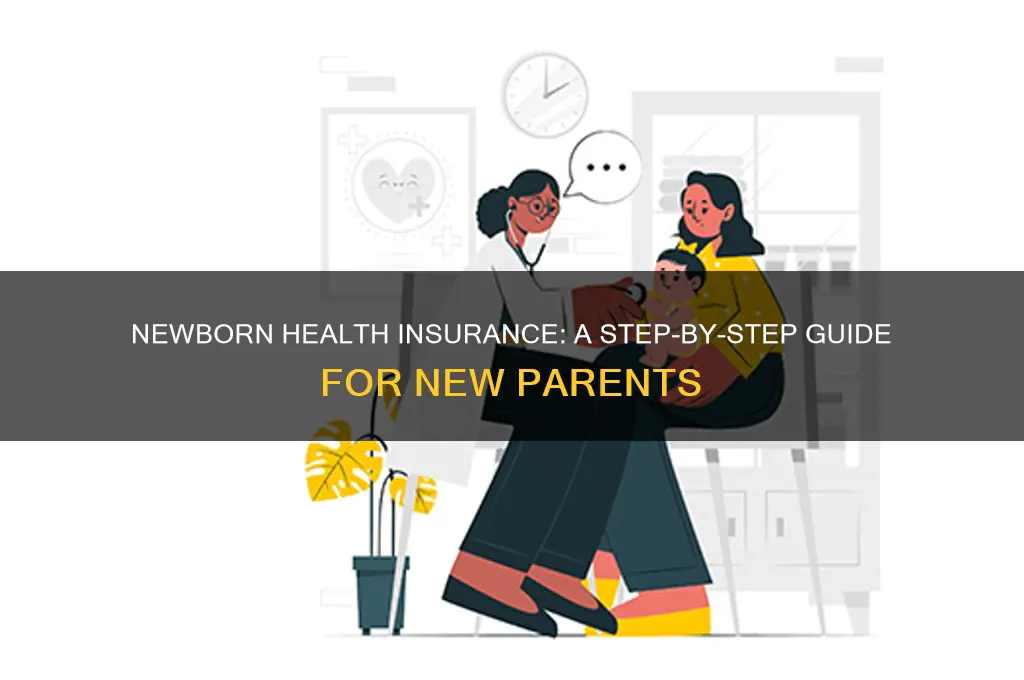 NEWBORN HEALTH INSURANCE: A STEP-BY-STEP GUIDE FOR NEW PARENTS